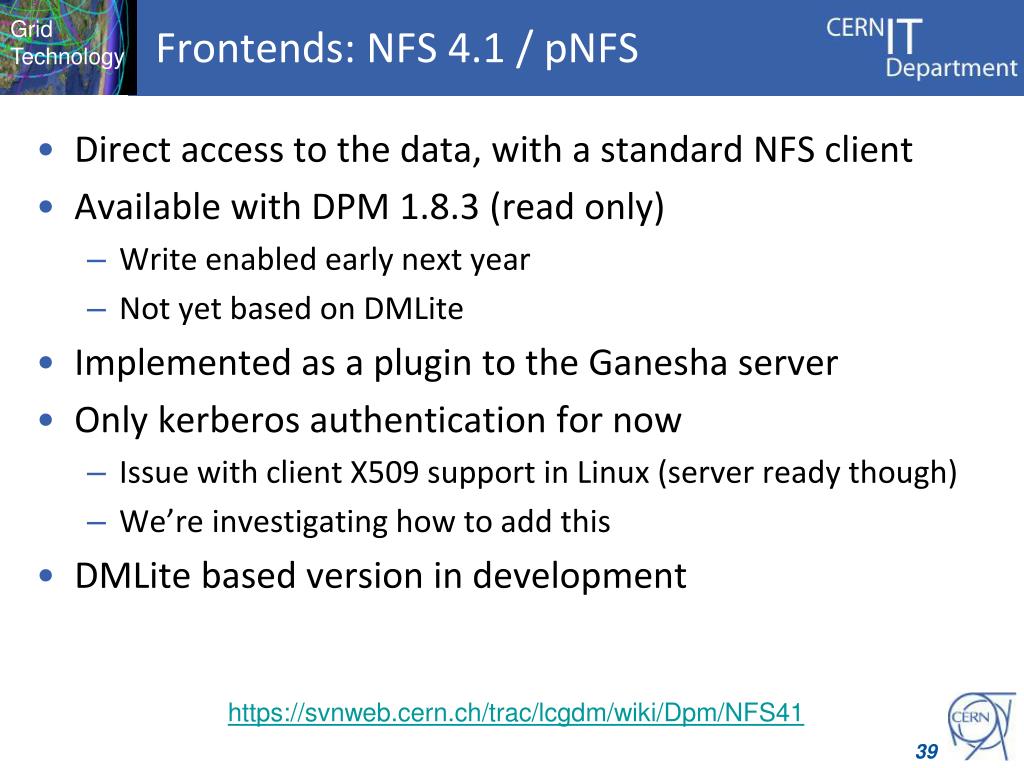 Grid Technology

Frontends: NFS 4.1 / pNFS

CERN IT Department

• Direct access to the data, with a standard NFS client
• Available with DPM 1.8.3 (read only)
– Write enabled early next year
– Not yet based on DMLite
• Implemented as a plugin to the Ganesha server
• Only kerberos authentication for now
– Issue with client X509 support in Linux (server ready though)
– We're investigating how to add this
• DMLite based version in development

https://svnweb.cern.ch/trac/lcgdm/wiki/Dpm/NFS41

CERN

39